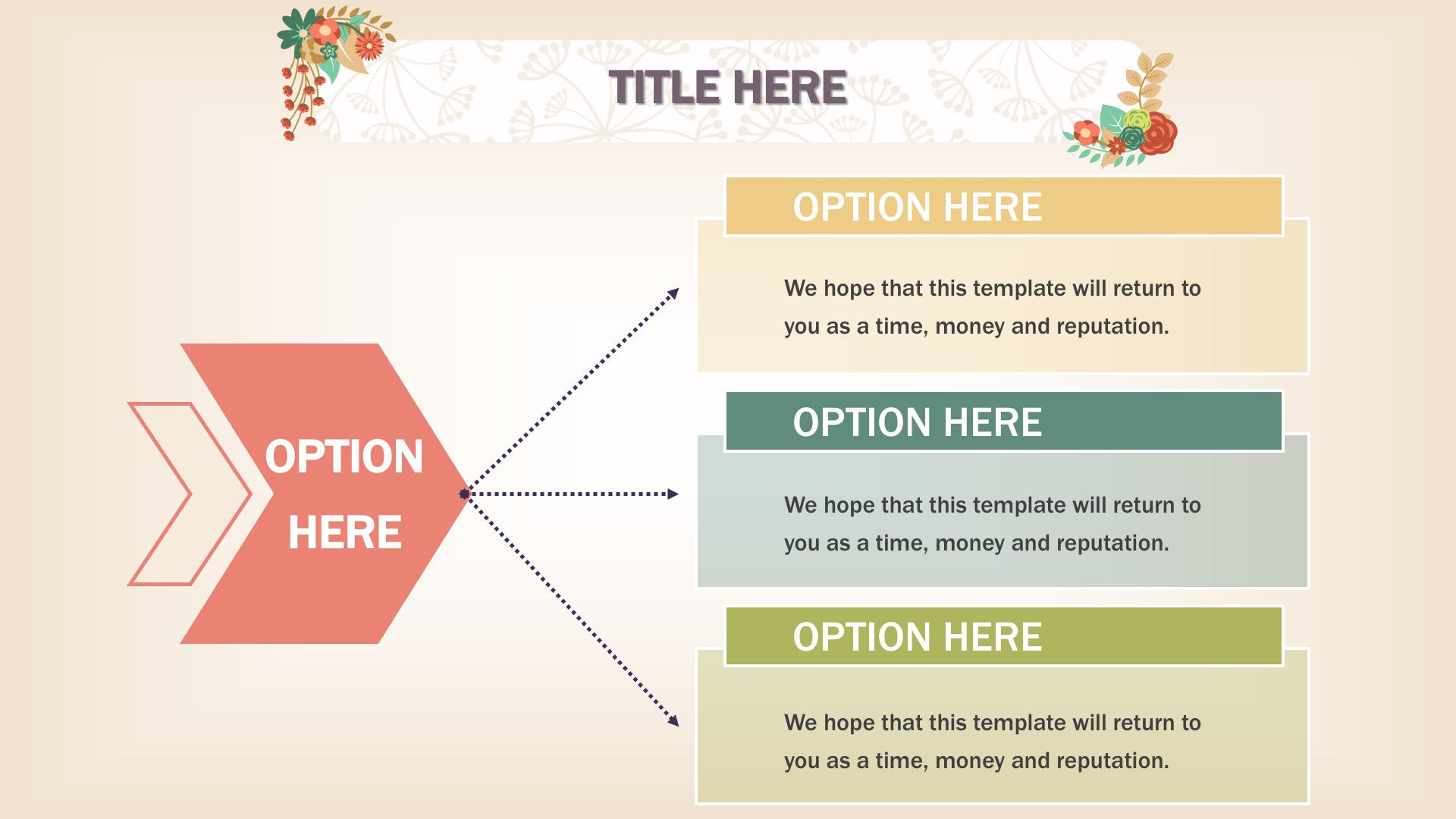 TITLE HERE

OPTION HERE

OPTION HERE

We hope that this template will return to you as a time, money and reputation.

OPTION HERE

We hope that this template will return to you as a time, money and reputation.

OPTION HERE

We hope that this template will return to you as a time, money and reputation.